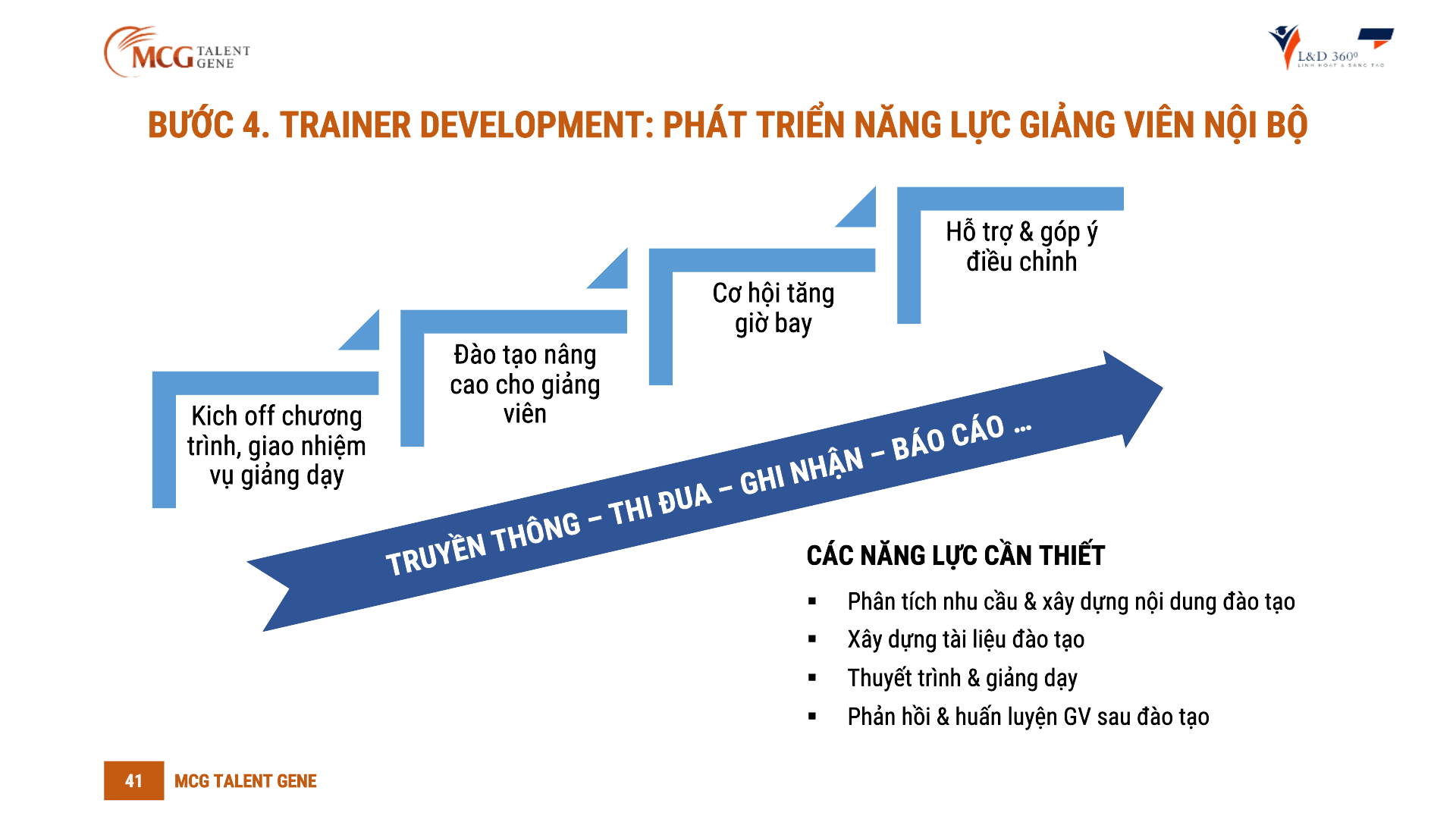 MCG TALENT GENE

L&D 360°
LINH HOẠT & SÁNG TẠO

BƯỚC 4. TRAINER DEVELOPMENT: PHÁT TRIỂN NĂNG LỰC GIẢNG VIÊN NỘI BỘ

Kich off chương trình, giao nhiệm vụ giảng dạy

Đào tạo nâng cao cho giảng viên

Cơ hội tăng giờ bay

Hỗ trợ & góp ý điều chỉnh

TRUYỀN THÔNG – THI ĐUA – GHI NHẬN – BÁO CÁO ...

CÁC NĂNG LỰC CẦN THIẾT
▪ Phân tích nhu cầu & xây dựng nội dung đào tạo
▪ Xây dựng tài liệu đào tạo
▪ Thuyết trình & giảng dạy
▪ Phản hồi & huấn luyện GV sau đào tạo

41 MCG TALENT GENE